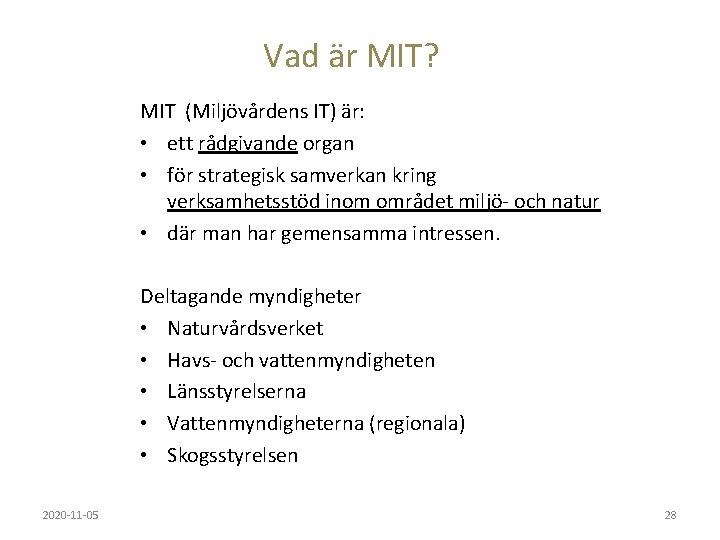 Vad är MIT?

MIT (Miljövårdens IT) är:
• ett rådgivande organ
• för strategisk samverkan kring verksamhetsstöd inom området miljö- och natur
• där man har gemensamma intressen.

Deltagande myndigheter
• Naturvårdsverket
• Havs- och vattenmyndigheten
• Länsstyrelserna
• Vattenmyndigheterna (regionala)
• Skogsstyrelsen

2020-11-05

28